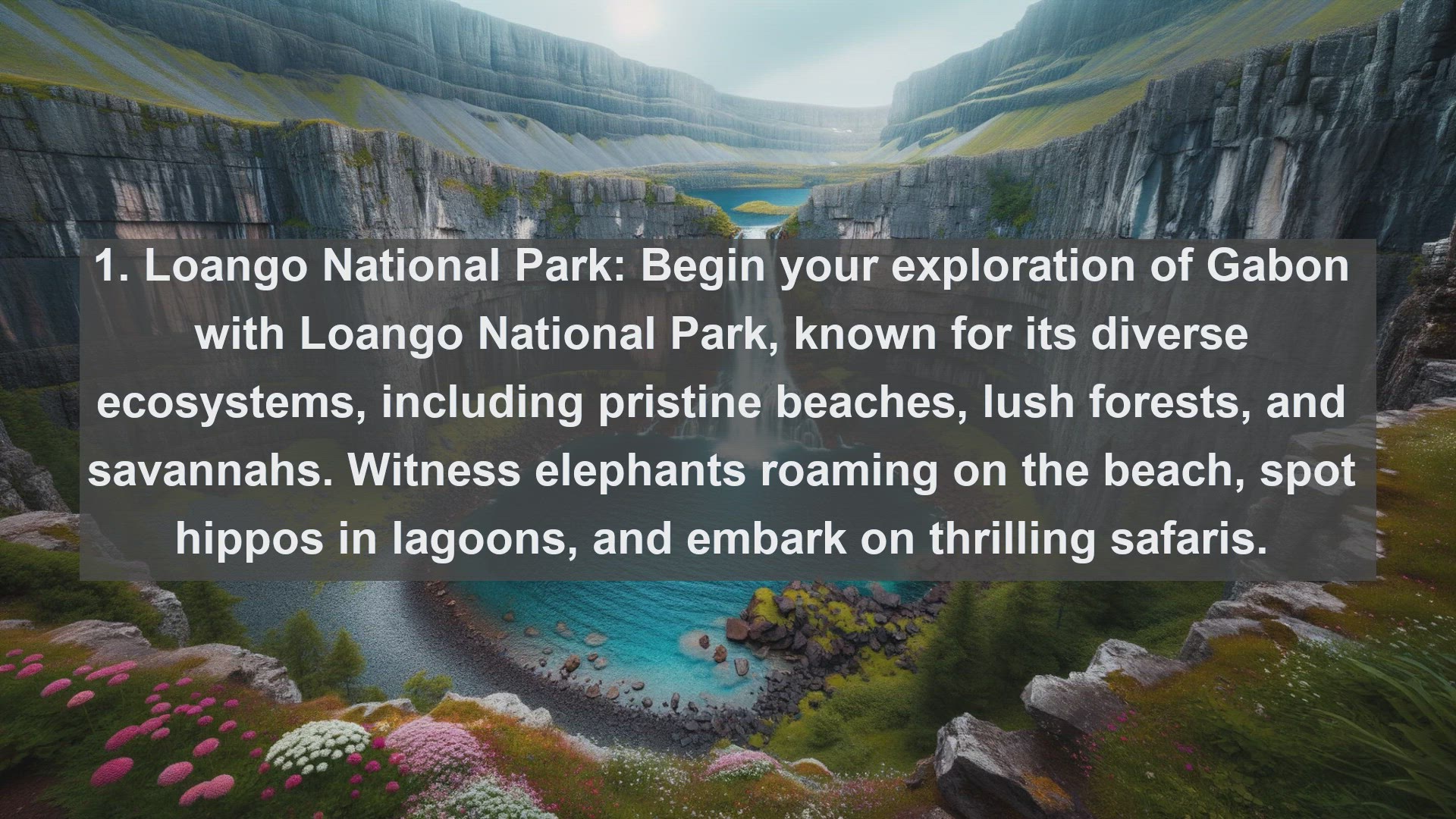 1. Loango National Park: Begin your exploration of Gabon with Loango National Park, known for its diverse ecosystems, including pristine beaches, lush forests, and savannahs. Witness elephants roaming on the beach, spot hippos in lagoons, and embark on thrilling safaris.